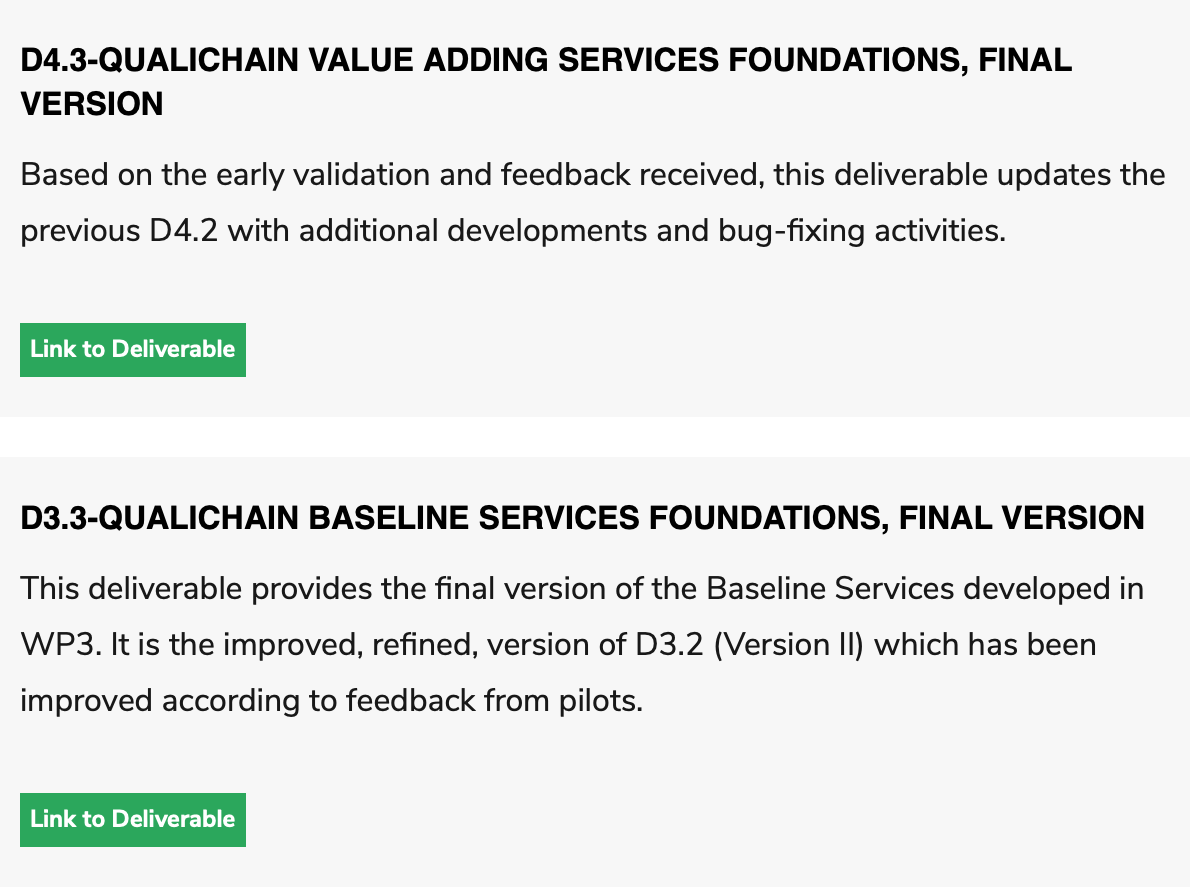 D4.3-QUALICHAIN VALUE ADDING SERVICES FOUNDATIONS, FINAL VERSION

Based on the early validation and feedback received, this deliverable updates the previous D4.2 with additional developments and bug-fixing activities.

Link to Deliverable

D3.3-QUALICHAIN BASELINE SERVICES FOUNDATIONS, FINAL VERSION

This deliverable provides the final version of the Baseline Services developed in WP3. It is the improved, refined, version of D3.2 (Version II) which has been improved according to feedback from pilots.

Link to Deliverable